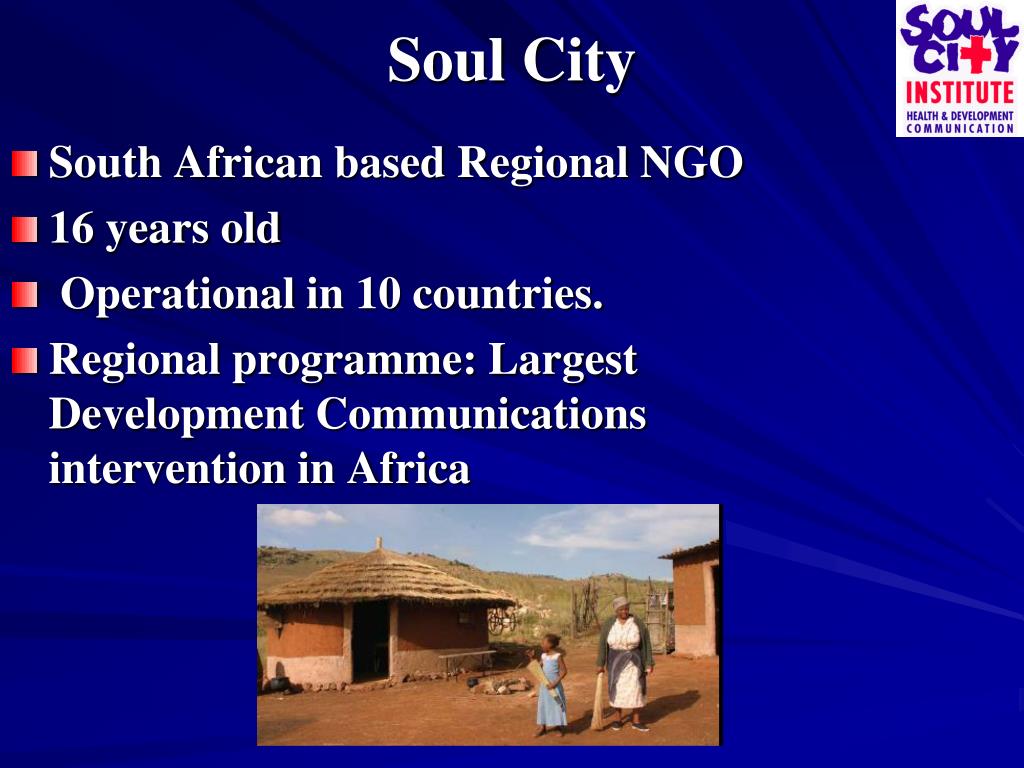 Soul City

SOUL CITY INSTITUTE HEALTH & DEVELOPMENT COMMUNICATION

South African based Regional NGO

16 years old

Operational in 10 countries.

Regional programme: Largest Development Communications intervention in Africa